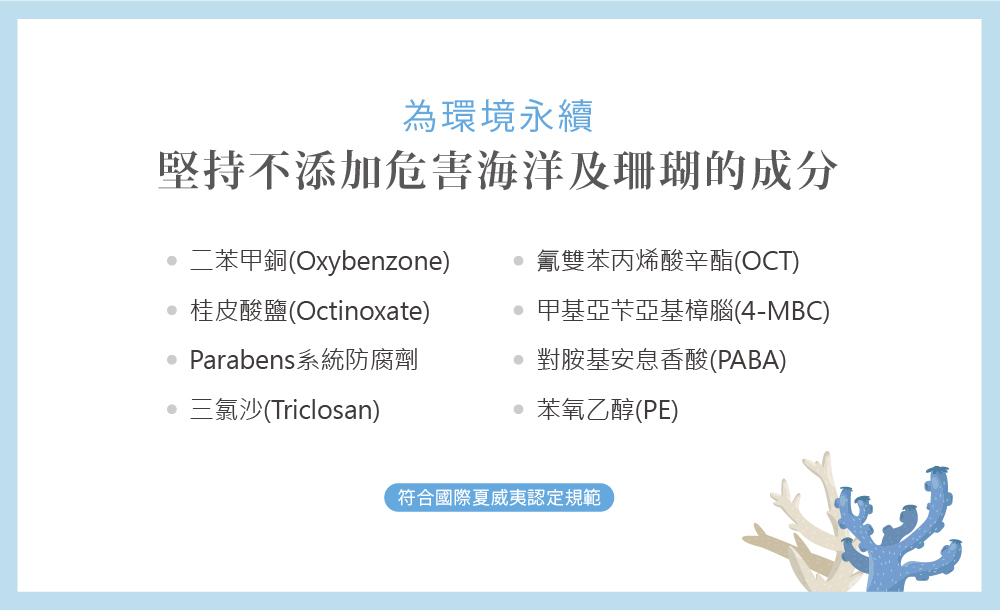 為環境永續
堅持不添加危害海洋及珊瑚的成分

- 二苯甲銅(Oxybenzone)
- 桂皮酸鹽(Octinoxate)
- Parabens系統防腐劑
- 三氯沙(Triclosan)

- 氰雙苯丙烯酸辛酯(OCT)
- 甲基亞苄亞基樟腦(4-MBC)
- 對胺基安息香酸(PABA)
- 苯氧乙醇(PE)

符合國際夏威夷認定規範